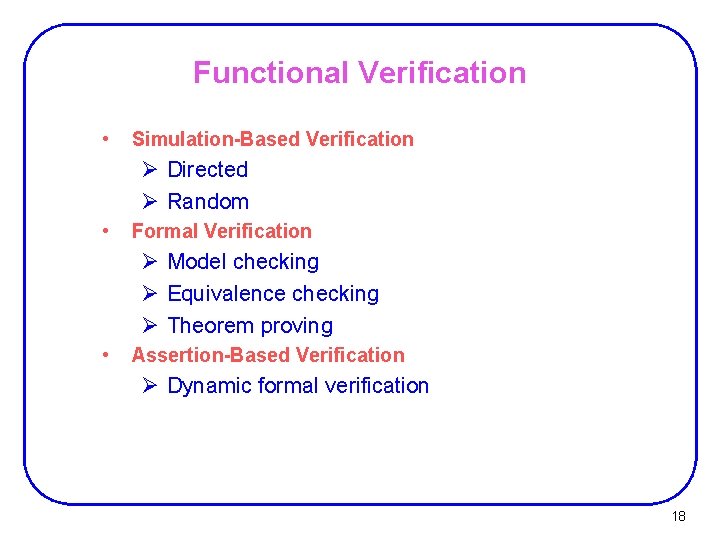 Functional Verification

• Simulation-Based Verification
  ➢ Directed
  ➢ Random
• Formal Verification
  ➢ Model checking
  ➢ Equivalence checking
  ➢ Theorem proving
• Assertion-Based Verification
  ➢ Dynamic formal verification

18